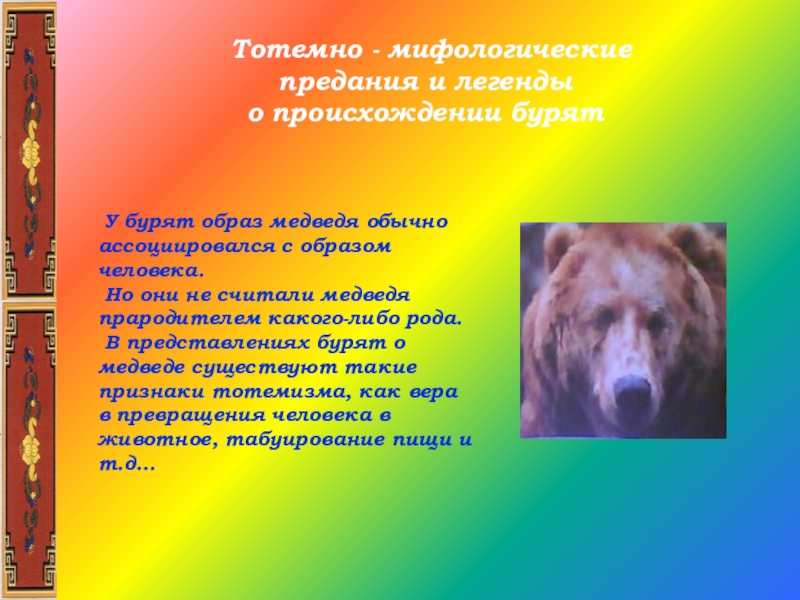 Тотемно - мифологические предания и легенды о происхождении бурят

У бурят образ медведя обычно ассоциировался с образом человека.
Но они не считали медведя прародителем какого-либо рода.
В представлениях бурят о медведе существуют такие признаки тотемизма, как вера в превращения человека в животное, табуирование пищи и т.д…